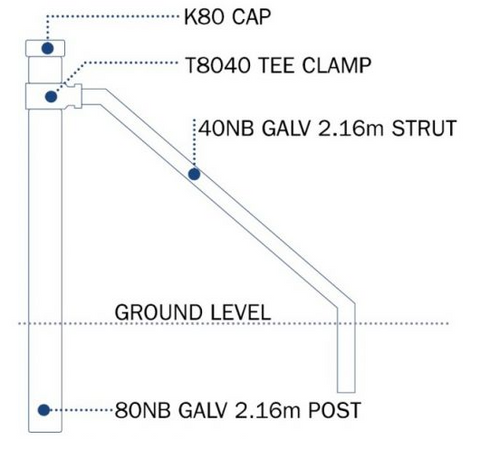 K80 CAP

T8040 TEE CLAMP

40NB GALV 2.16m STRUT

GROUND LEVEL

80NB GALV 2.16m POST